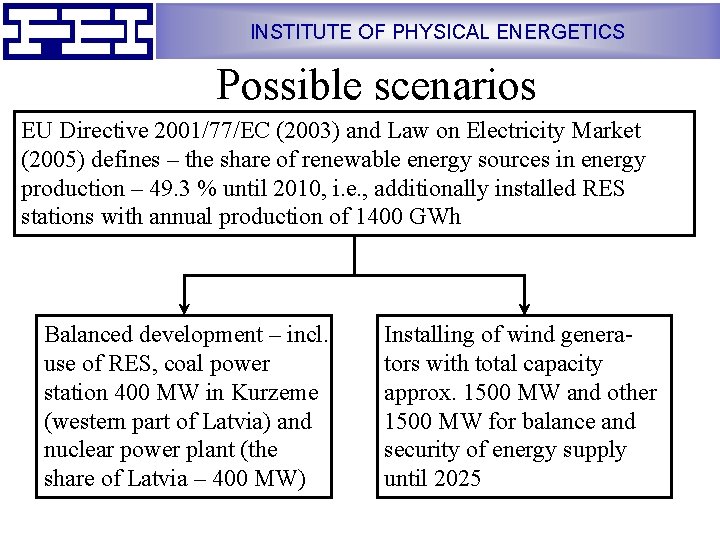 FEI

INSTITUTE OF PHYSICAL ENERGETICS

Possible scenarios

EU Directive 2001/77/EC (2003) and Law on Electricity Market (2005) defines – the share of renewable energy sources in energy production – 49.3 % until 2010, i.e., additionally installed RES stations with annual production of 1400 GWh

Balanced development – incl. use of RES, coal power station 400 MW in Kurzeme (western part of Latvia) and nuclear power plant (the share of Latvia – 400 MW)

Installing of wind generators with total capacity approx. 1500 MW and other 1500 MW for balance and security of energy supply until 2025